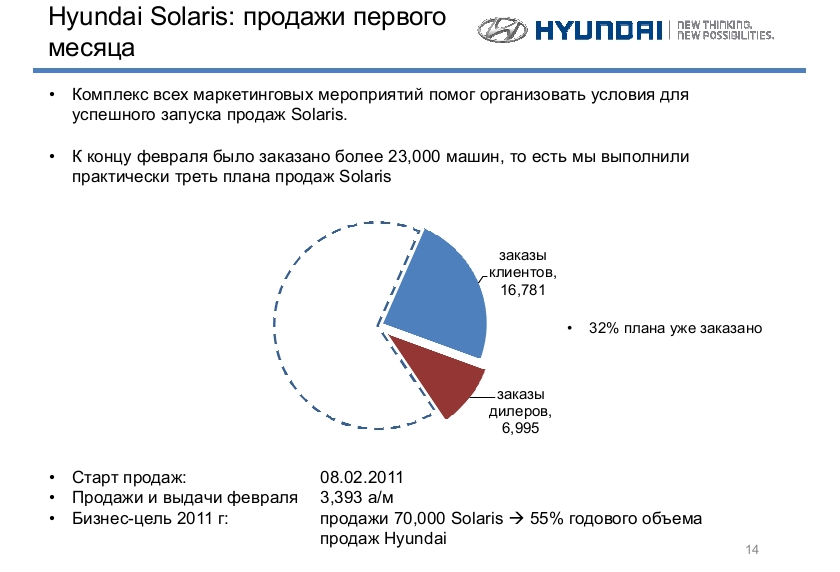 Hyundai Solaris: продажи первого месяца

HYUNDAI | NEW THINKING. NEW POSSIBILITIES.

• Комплекс всех маркетинговых мероприятий помог организовать условия для успешного запуска продаж Solaris.

• К концу февраля было заказано более 23,000 машин, то есть мы выполнили практически треть плана продаж Solaris

заказы клиентов, 16,781

заказы дилеров, 6,995

• 32% плана уже заказано

• Старт продаж: 08.02.2011
• Продажи и выдачи февраля 3,393 а/м
• Бизнес-цель 2011 г: продажи 70,000 Solaris → 55% годового объема продаж Hyundai

14